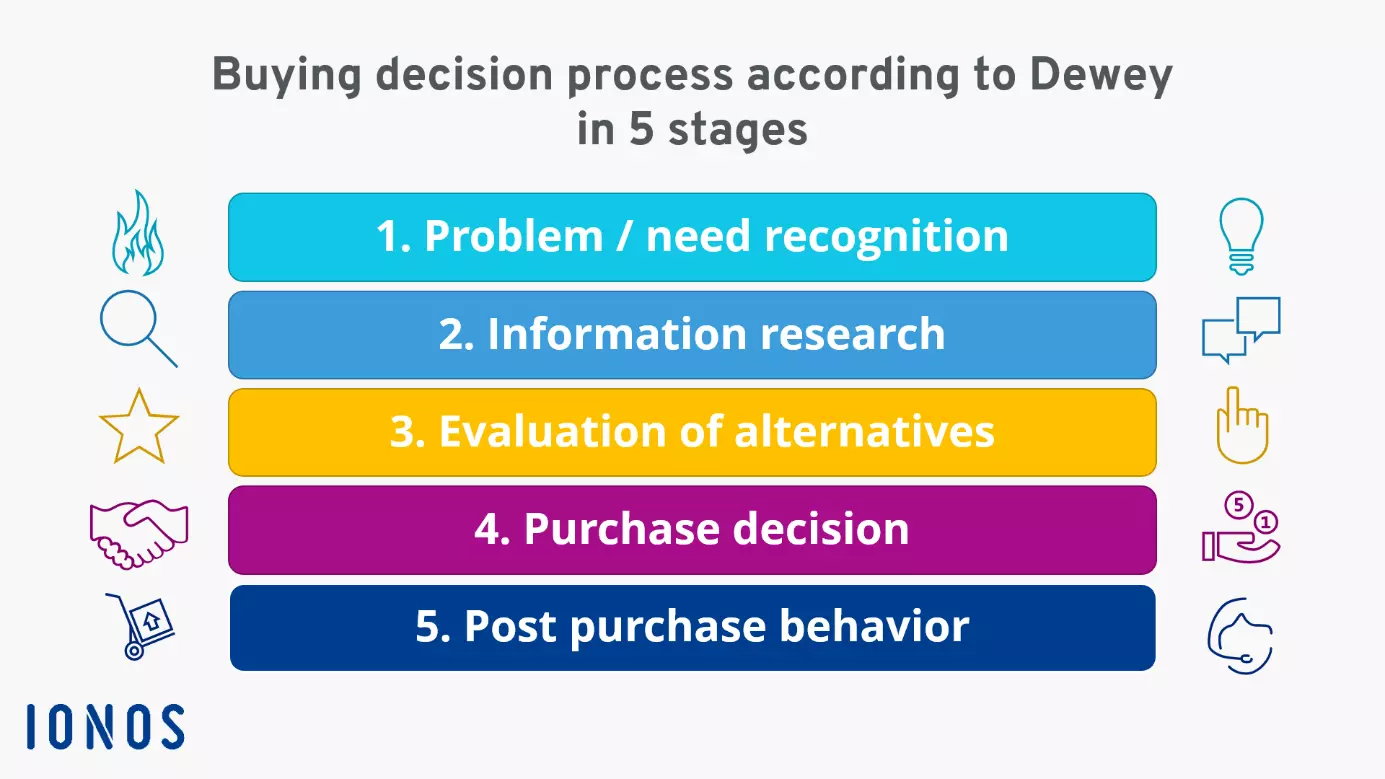 Buying decision process according to Dewey in 5 stages

1. Problem / need recognition

2. Information research

3. Evaluation of alternatives

4. Purchase decision

5. Post purchase behavior

5 1

IONOS